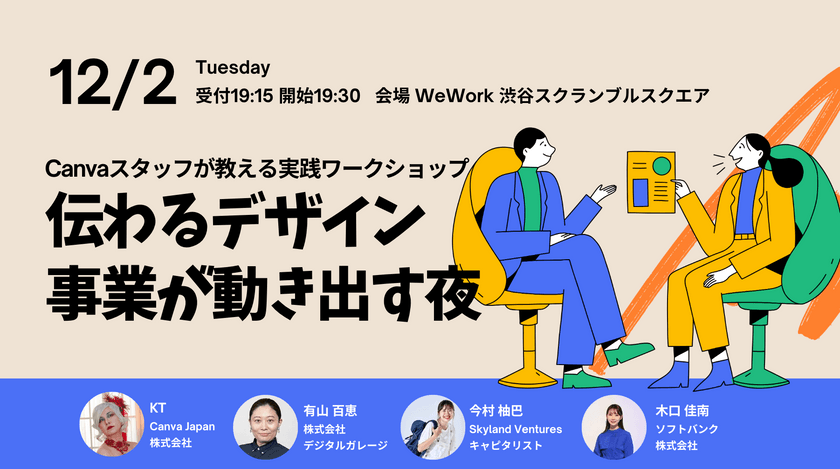 12/2 Tuesday
受付19:15 開始19:30 会場 WeWork 渋谷スクランブルスクエア

Canvaスタッフが教える実践ワークショップ
伝わるデザイン
事業が動き出す夜

KT
Canva Japan
株式会社

有山 百恵
株式会社
デジタルガレージ

今村 柚巴
Skyland Ventures
キャピタリスト

木口 佳南
ソフトバンク
株式会社